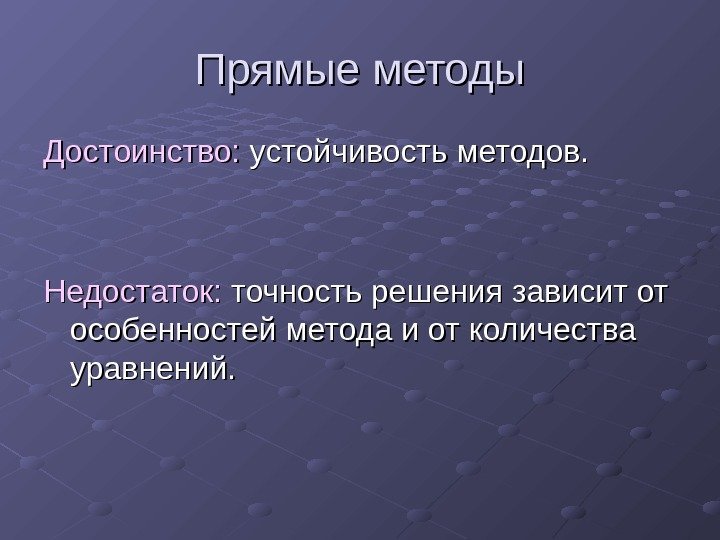 Прямые методы

Достоинство: устойчивость методов.

Недостаток: точность решения зависит от особенностей метода и от количества уравнений.